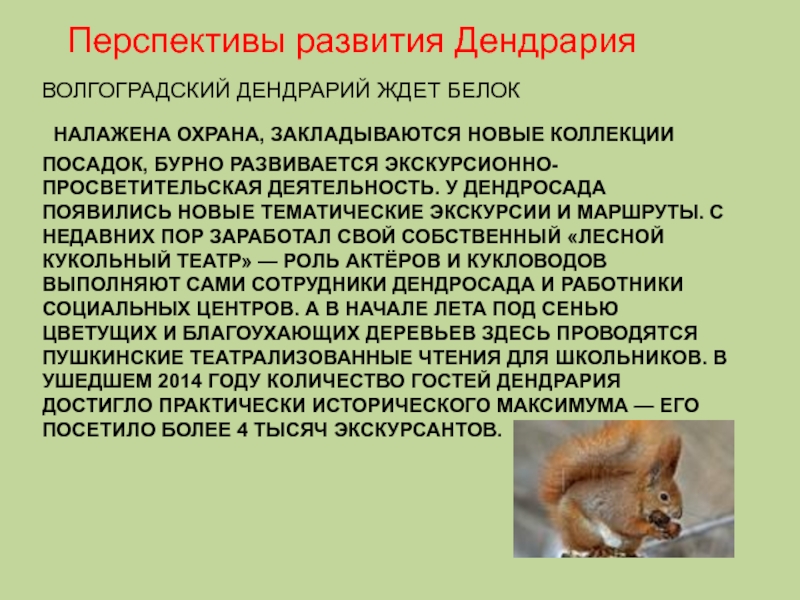 Перспективы развития Дендрария

ВОЛГОГРАДСКИЙ ДЕНДРАРИЙ ЖДЕТ БЕЛОК

НАЛАЖЕНА ОХРАНА, ЗАКЛАДЫВАЮТСЯ НОВЫЕ КОЛЛЕКЦИИ ПОСАДОК, БУРНО РАЗВИВАЕТСЯ ЭКСКУРСИОННО-ПРОСВЕТИТЕЛЬСКАЯ ДЕЯТЕЛЬНОСТЬ. У ДЕНДРОСАДА ПОЯВИЛИСЬ НОВЫЕ ТЕМАТИЧЕСКИЕ ЭКСКУРСИИ И МАРШРУТЫ. С НЕДАВНИХ ПОР ЗАРАБОТАЛ СВОЙ СОБСТВЕННЫЙ «ЛЕСНОЙ КУКОЛЬНЫЙ ТЕАТР» — РОЛЬ АКТЁРОВ И КУКЛОВОДОВ ВЫПОЛНЯЮТ САМИ СОТРУДНИКИ ДЕНДРОСАДА И РАБОТНИКИ СОЦИАЛЬНЫХ ЦЕНТРОВ. А В НАЧАЛЕ ЛЕТА ПОД СЕНЬЮ ЦВЕТУЩИХ И БЛАГОУХАЮЩИХ ДЕРЕВЬЕВ ЗДЕСЬ ПРОВОДЯТСЯ ПУШКИНСКИЕ ТЕАТРАЛИЗОВАННЫЕ ЧТЕНИЯ ДЛЯ ШКОЛЬНИКОВ. В УШЕДШЕМ 2014 ГОДУ КОЛИЧЕСТВО ГОСТЕЙ ДЕНДРАРИЯ ДОСТИГЛО ПРАКТИЧЕСКИ ИСТОРИЧЕСКОГО МАКСИМУМА — ЕГО ПОСЕТИЛО БОЛЕЕ 4 ТЫСЯЧ ЭКСКУРСАНТОВ.